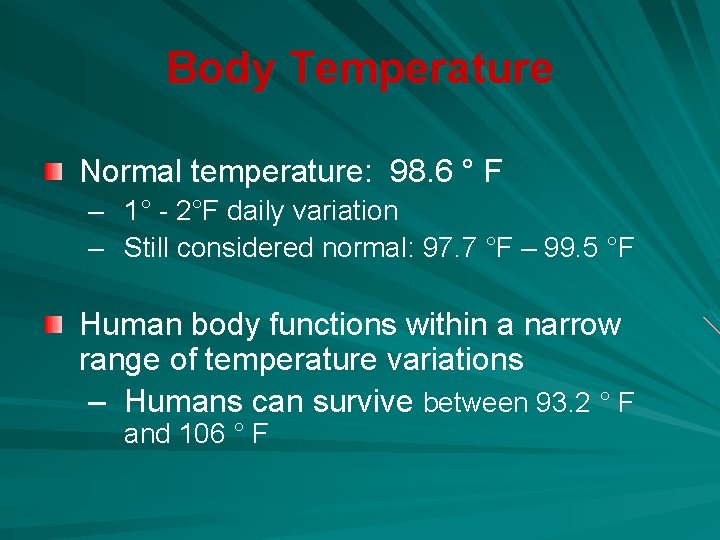 Body Temperature

Normal temperature: 98.6 ° F
– 1° - 2°F daily variation
– Still considered normal: 97.7 °F – 99.5 °F

Human body functions within a narrow range of temperature variations
– Humans can survive between 93.2 ° F and 106 ° F